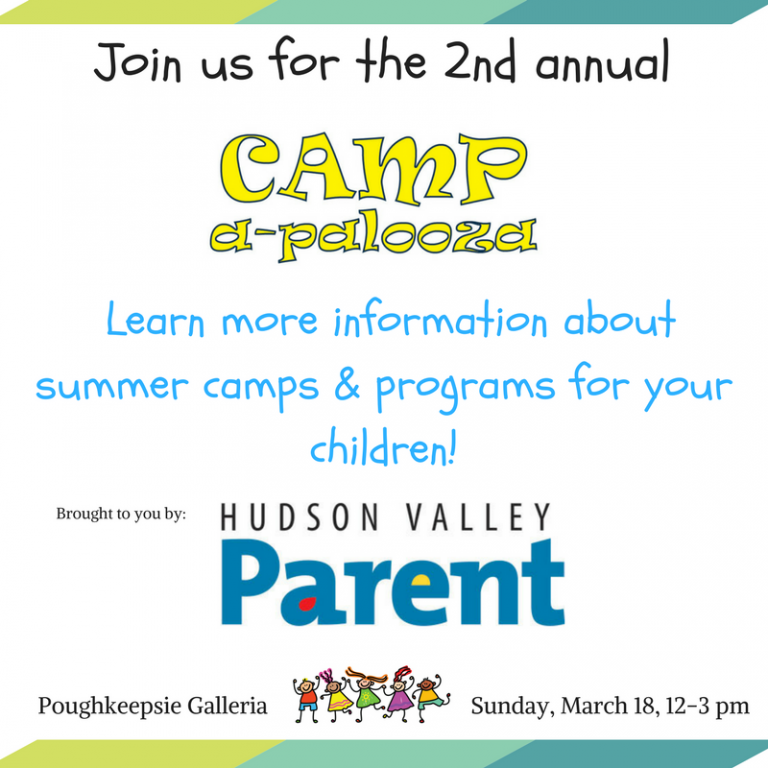 Join us for the 2nd annual

CAMP a-palooza

Learn more information about summer camps & programs for your children!

Brought to you by: HUDSON VALLEY Parent

Poughkeepsie Galleria

Sunday, March 18, 12-3 pm